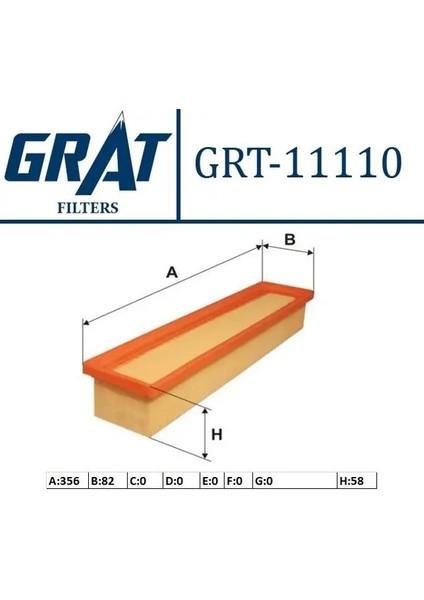 GRAT
FILTERS

GRT-11110

A

B

H

| A:356 | B:82 | C:0 | D:0 | E:0 | F:0 | G:0 | H:58 |
|---|---|---|---|---|---|---|---|